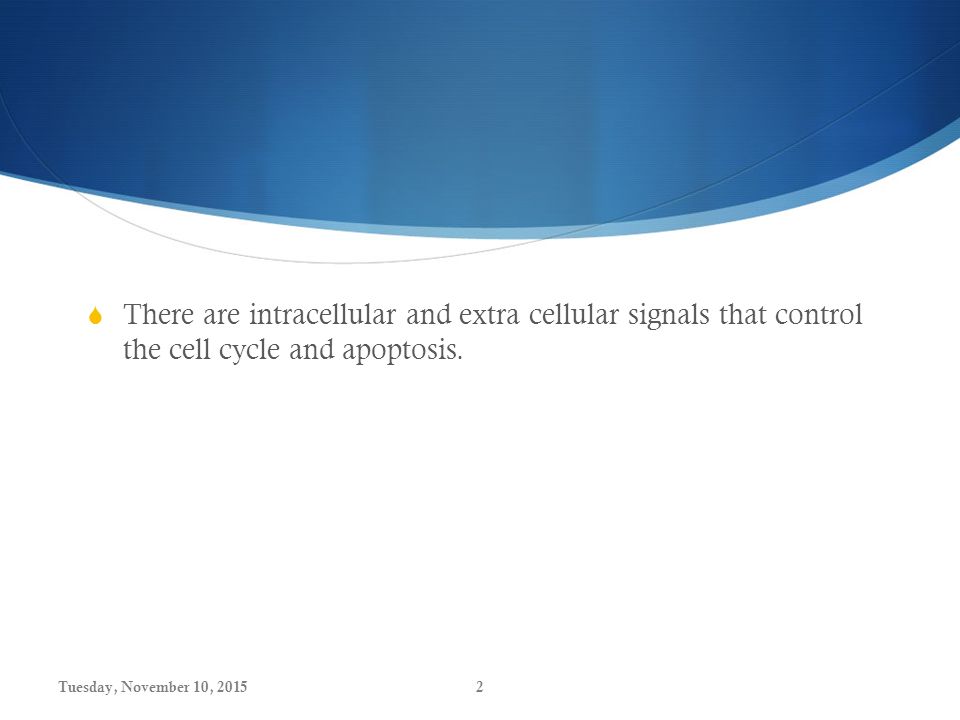 There are intracellular and extra cellular signals that control the cell cycle and apoptosis.

Tuesday, November 10, 2015

2